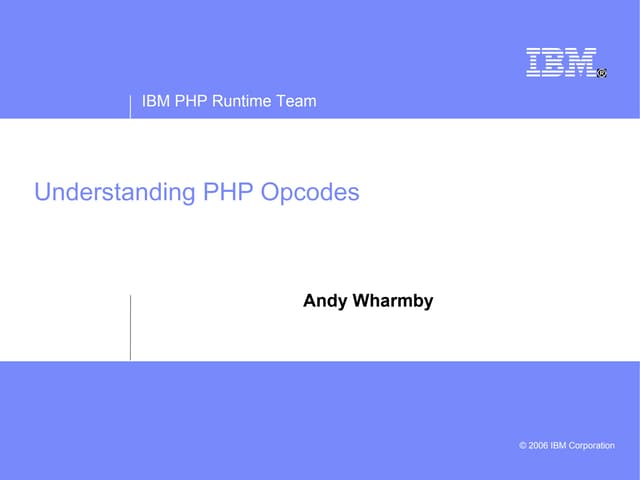 IBM®

IBM PHP Runtime Team

Understanding PHP Opcodes

Andy Wharmby

© 2006 IBM Corporation